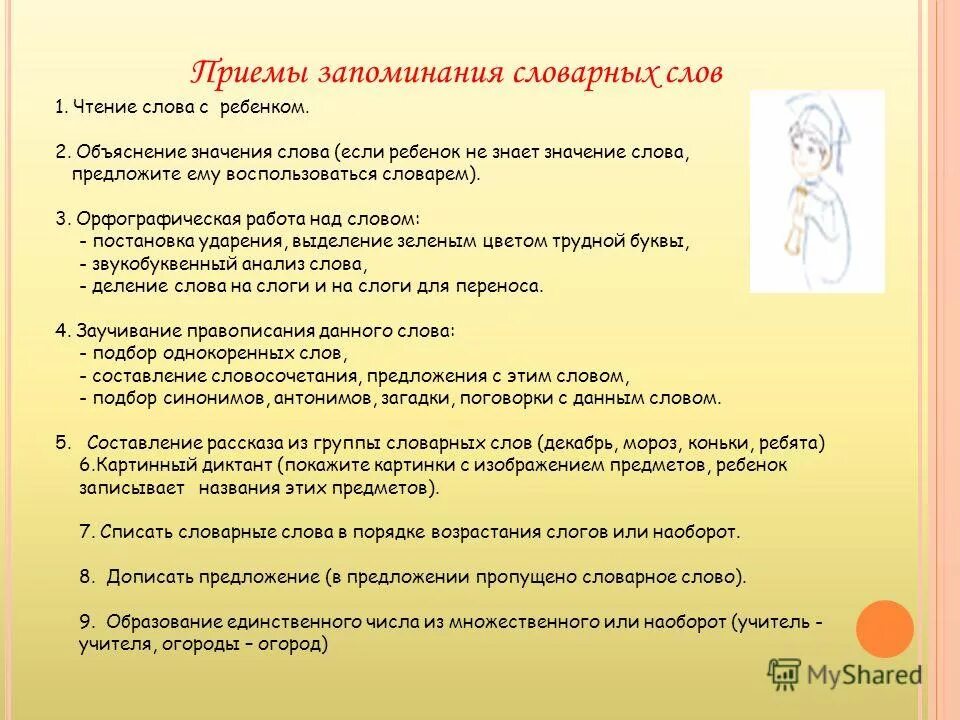 Приемы запоминания словарных слов

1. Чтение слова с ребенком.

2. Объяснение значения слова (если ребенок не знает значение слова, предложите ему воспользоваться словарем).

3. Орфографическая работа над словом:
- постановка ударения, выделение зеленым цветом трудной буквы,
- звукобуквенный анализ слова,
- деление слова на слоги и на слоги для переноса.

4. Заучивание правописания данного слова:
- подбор однокоренных слов,
- составление словосочетания, предложения с этим словом,
- подбор синонимов, антонимов, загадки, поговорки с данным словом.

5. Составление рассказа из группы словарных слов (декабрь, мороз, коньки, ребята)
6.Картинный диктант (покажите картинки с изображением предметов, ребенок записывает названия этих предметов).

7. Списать словарные слова в порядке возрастания слогов или наоборот.

8. Дописать предложение (в предложении пропущено словарное слово).

9. Образование единственного числа из множественного или наоборот (учитель - учителя, огороды – огород)

MyShared